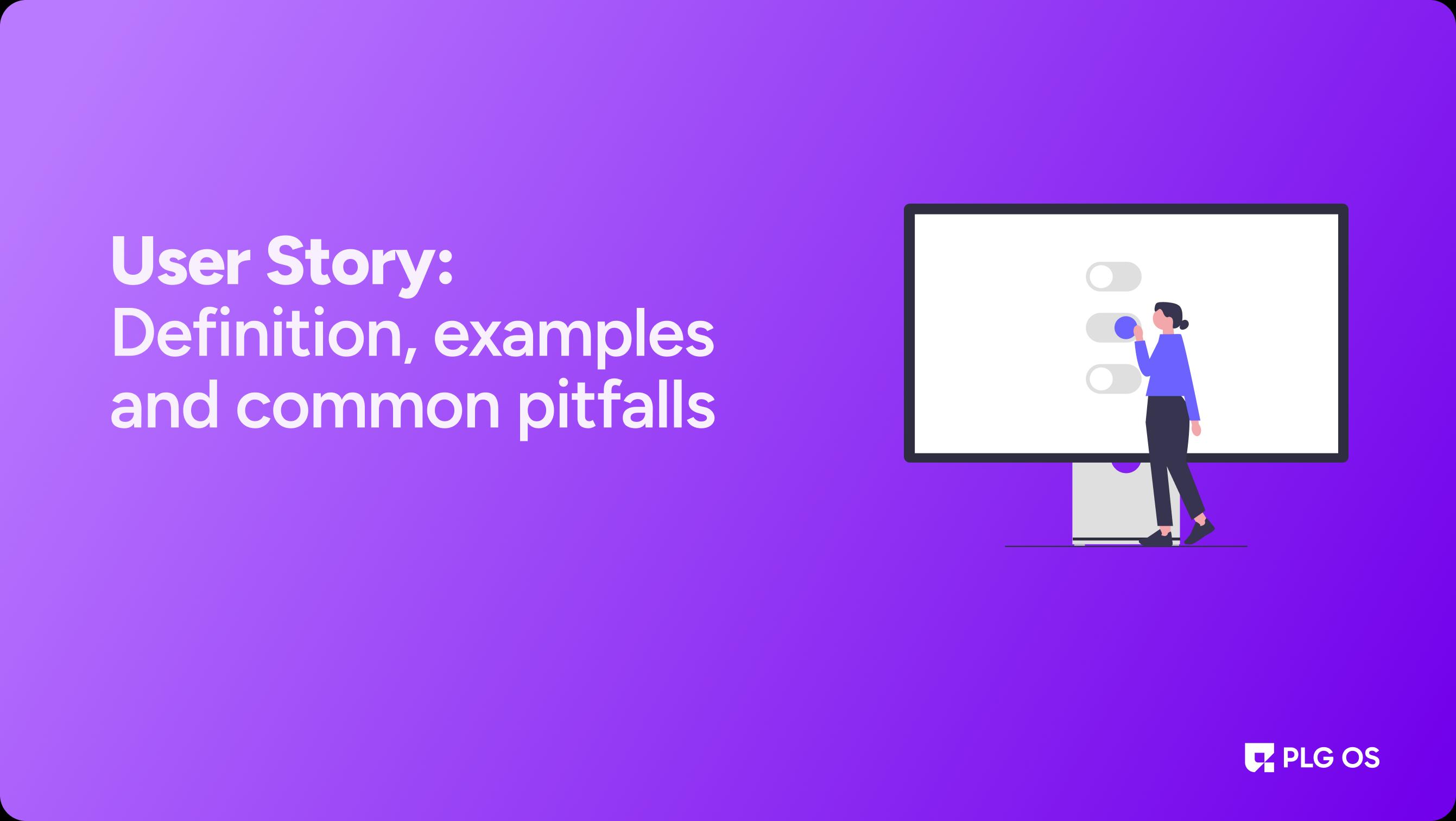 User Story:
Definition, examples and common pitfalls

PLG OS